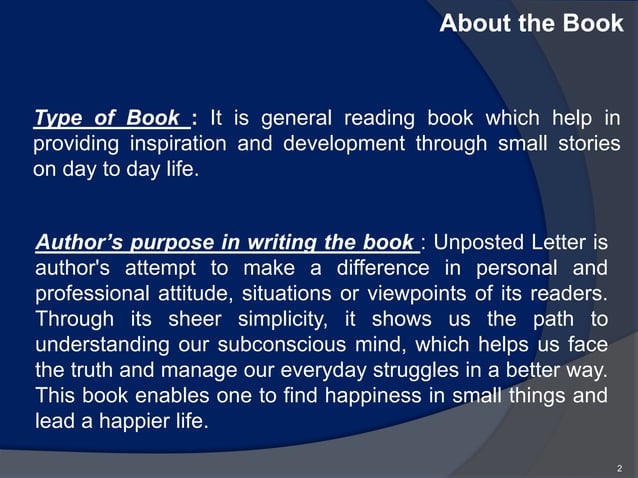 About the Book

Type of Book : It is general reading book which help in providing inspiration and development through small stories on day to day life.

Author's purpose in writing the book : Unposted Letter is author's attempt to make a difference in personal and professional attitude, situations or viewpoints of its readers. Through its sheer simplicity, it shows us the path to understanding our subconscious mind, which helps us face the truth and manage our everyday struggles in a better way. This book enables one to find happiness in small things and lead a happier life.

2